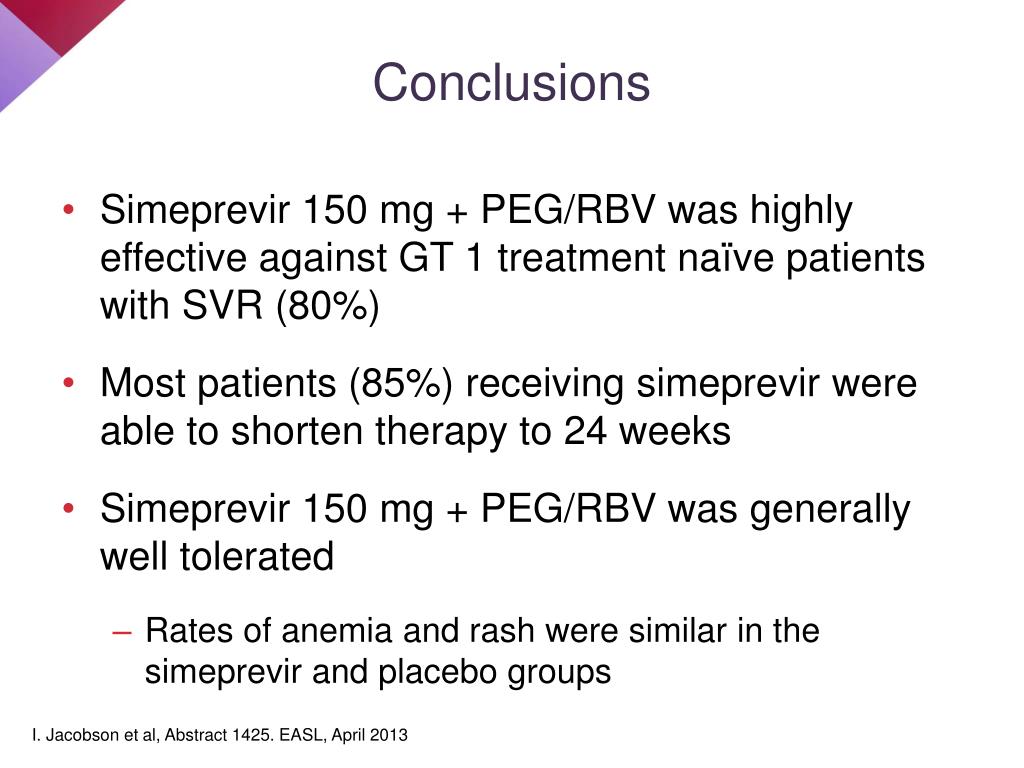 Conclusions

• Simeprevir 150 mg + PEG/RBV was highly effective against GT 1 treatment naïve patients with SVR (80%)

• Most patients (85%) receiving simeprevir were able to shorten therapy to 24 weeks

• Simeprevir 150 mg + PEG/RBV was generally well tolerated

– Rates of anemia and rash were similar in the simeprevir and placebo groups

I. Jacobson et al, Abstract 1425. EASL, April 2013